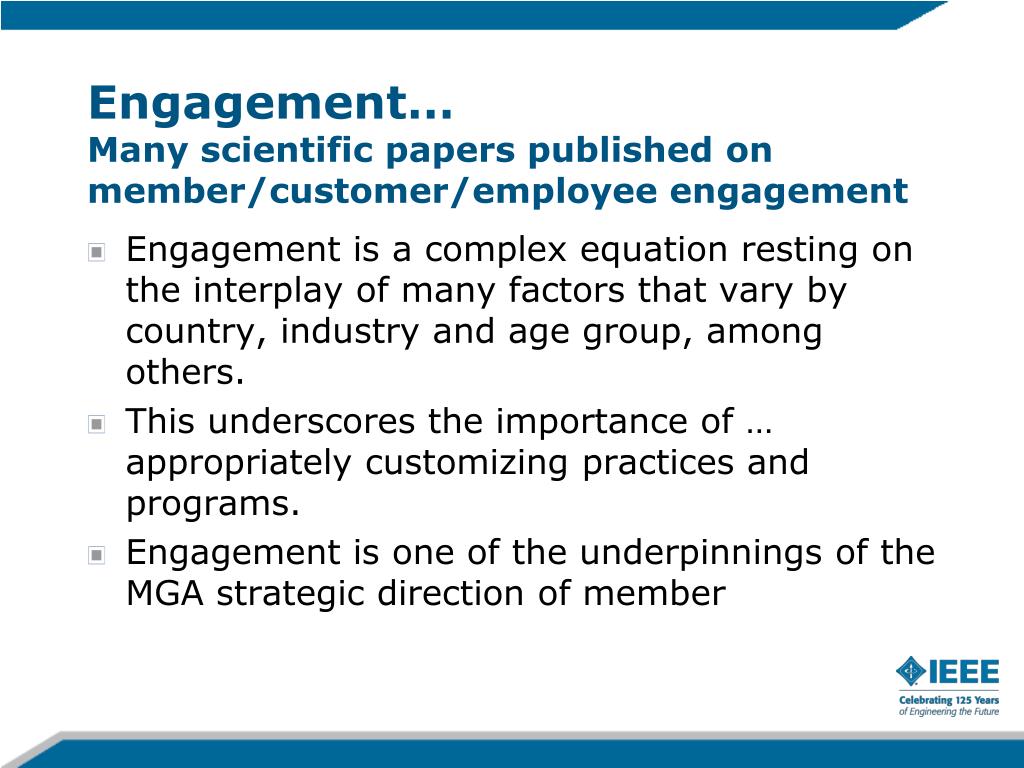 Engagement…
Many scientific papers published on member/customer/employee engagement

Engagement is a complex equation resting on the interplay of many factors that vary by country, industry and age group, among others.

This underscores the importance of … appropriately customizing practices and programs.

Engagement is one of the underpinnings of the MGA strategic direction of member

IEEE
Celebrating 125 Years of Engineering the Future